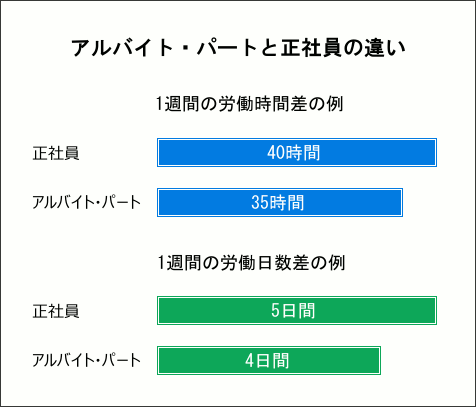 アルバイト・パートと正社員の違い

1週間の労働時間差の例

正社員
40時間

アルバイト・パート
35時間

1週間の労働日数差の例

正社員
5日間

アルバイト・パート
4日間